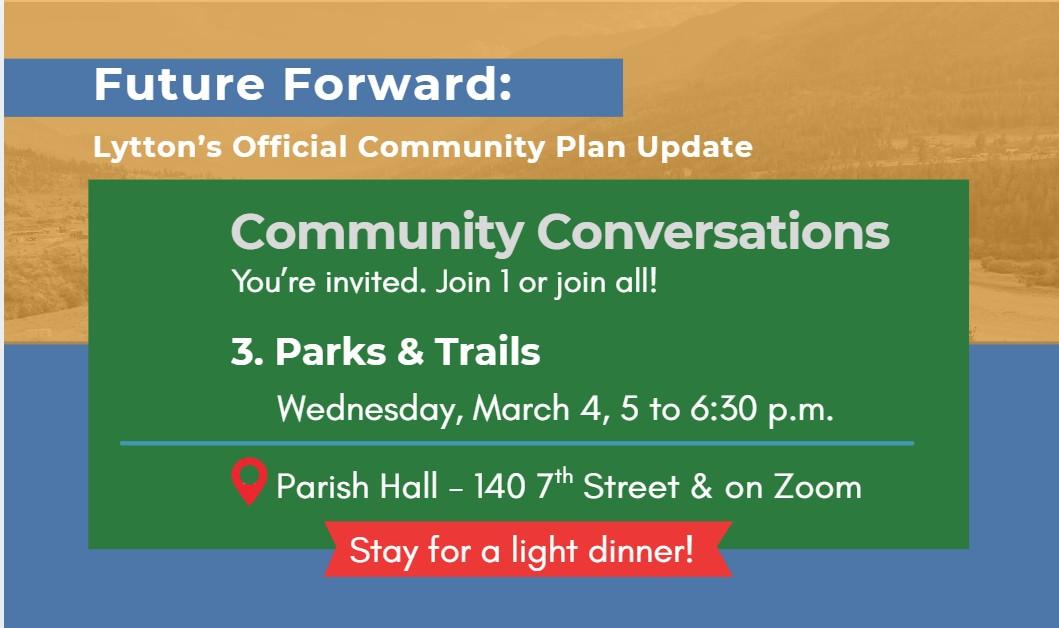 Future Forward:

Lytton's Official Community Plan Update

Community Conversations

You're invited. Join 1 or join all!

3. Parks & Trails

Wednesday, March 4, 5 to 6:30 p.m.

Parish Hall – 140 7$^{th}$ Street & on Zoom

Stay for a light dinner!